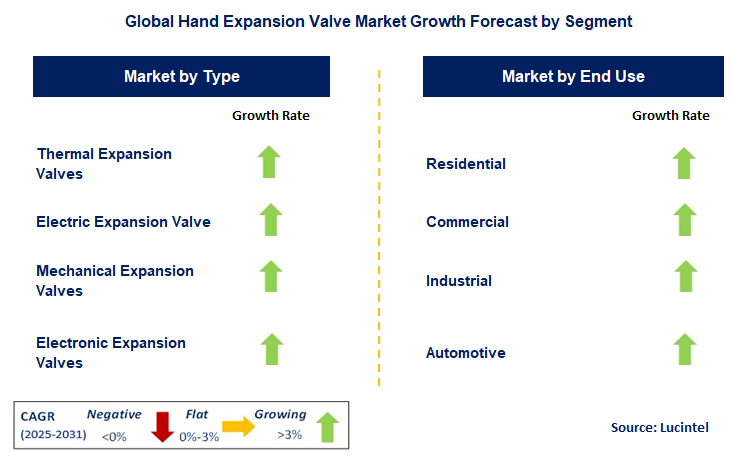 Global Hand Expansion Valve Market Growth Forecast by Segment

Market by Type

Growth Rate

Thermal Expansion Valves

Electric Expansion Valve

Mechanical Expansion Valves

Electronic Expansion Valves

Market by End Use

Growth Rate

Residential

Commercial

Industrial

Automotive

CAGR (2025-2031) Negative <0% Flat 0%-3% Growing >3%

Source: Lucintel